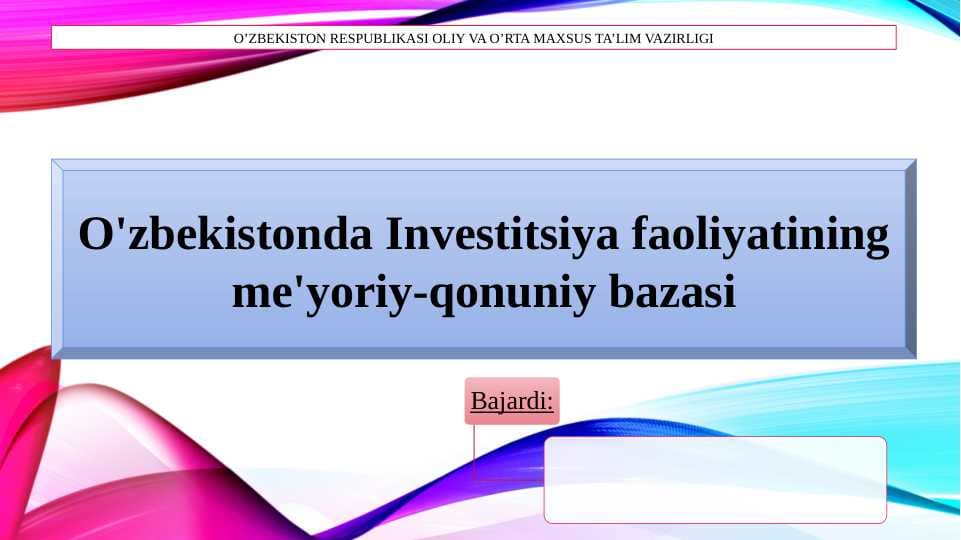 O’ZBEKISTON RESPUBLIKASI OLIY VA O’RTA MAXSUS TA’LIM VAZIRLIGI

O'zbekistonda Investitsiya faoliyatining me'yoriy-qonuniy bazasi

Bajardi: